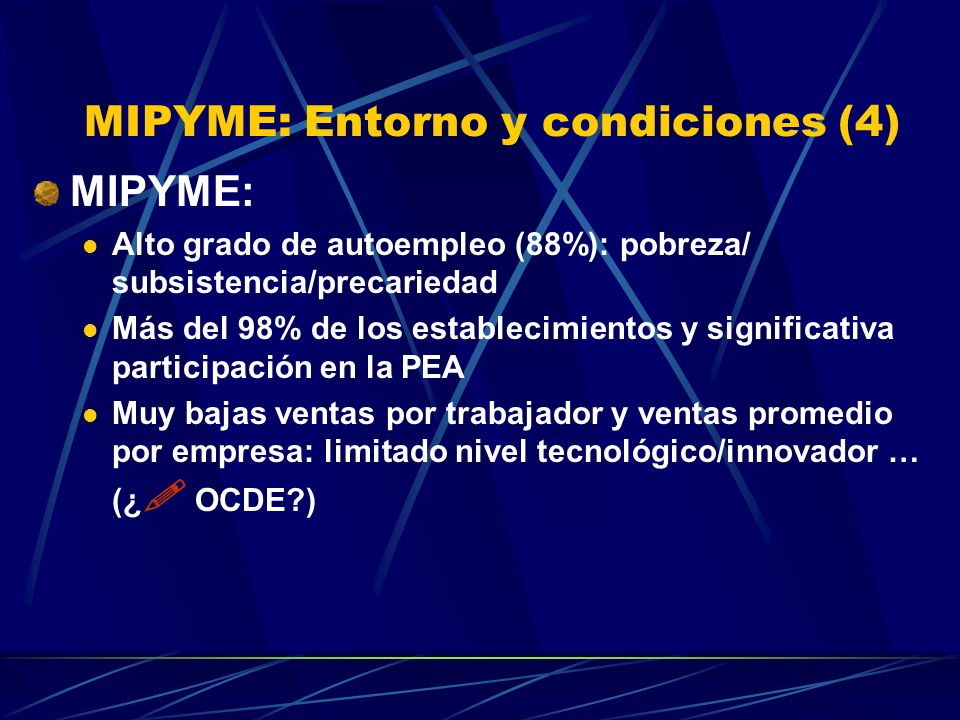 MIPYME: Entorno y condiciones (4)

MIPYME:

- Alto grado de autoempleo (88%): pobreza/ subsistencia/precariedad
- Más del 98% de los establecimientos y significativa participación en la PEA
- Muy bajas ventas por trabajador y ventas promedio por empresa: limitado nivel tecnológico/innovador …

(¿ OCDE?)